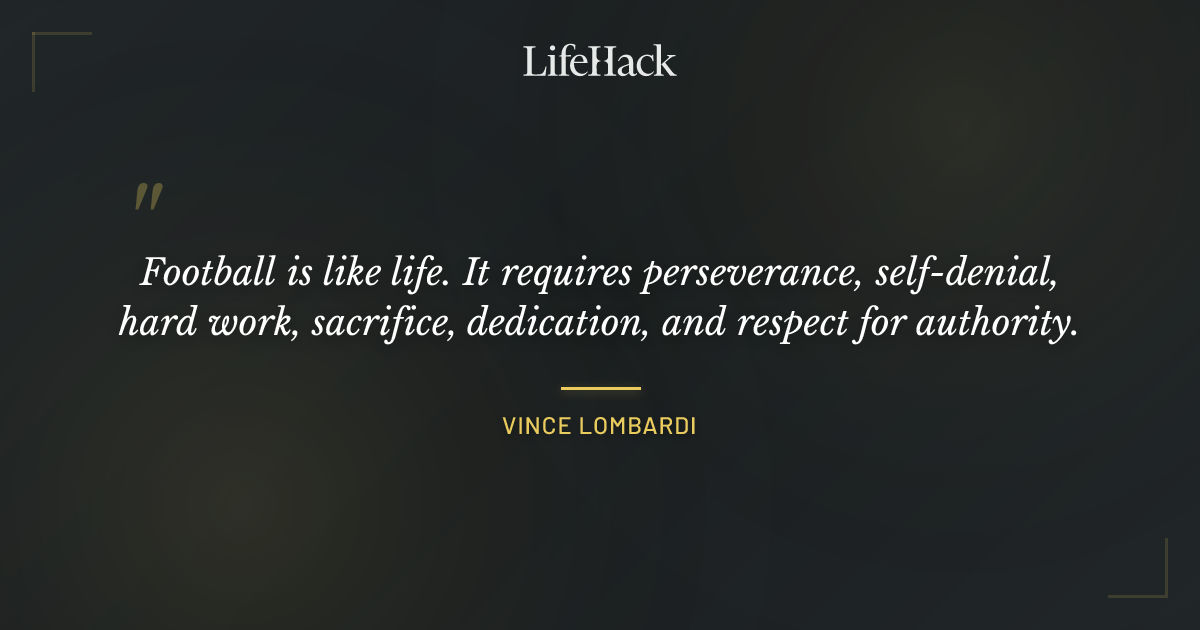 LifeHack

"

Football is like life. It requires perseverance, self-denial, hard work, sacrifice, dedication, and respect for authority.

VINCE LOMBARDI